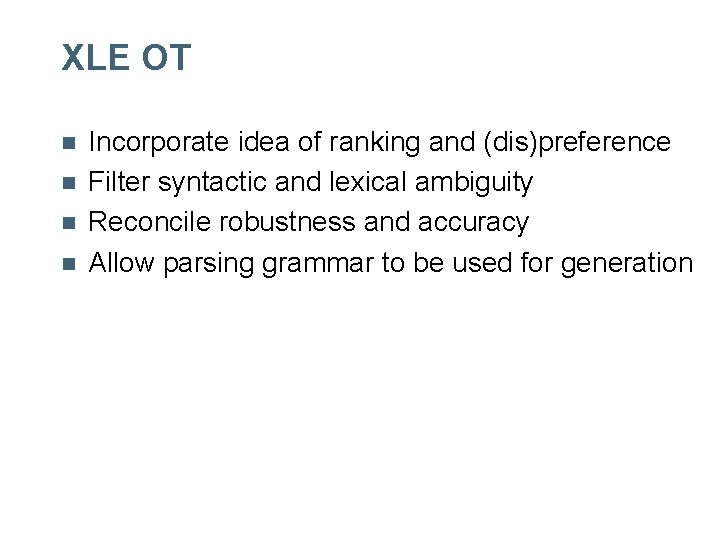 XLE OT

- Incorporate idea of ranking and (dis)preference
- Filter syntactic and lexical ambiguity
- Reconcile robustness and accuracy
- Allow parsing grammar to be used for generation